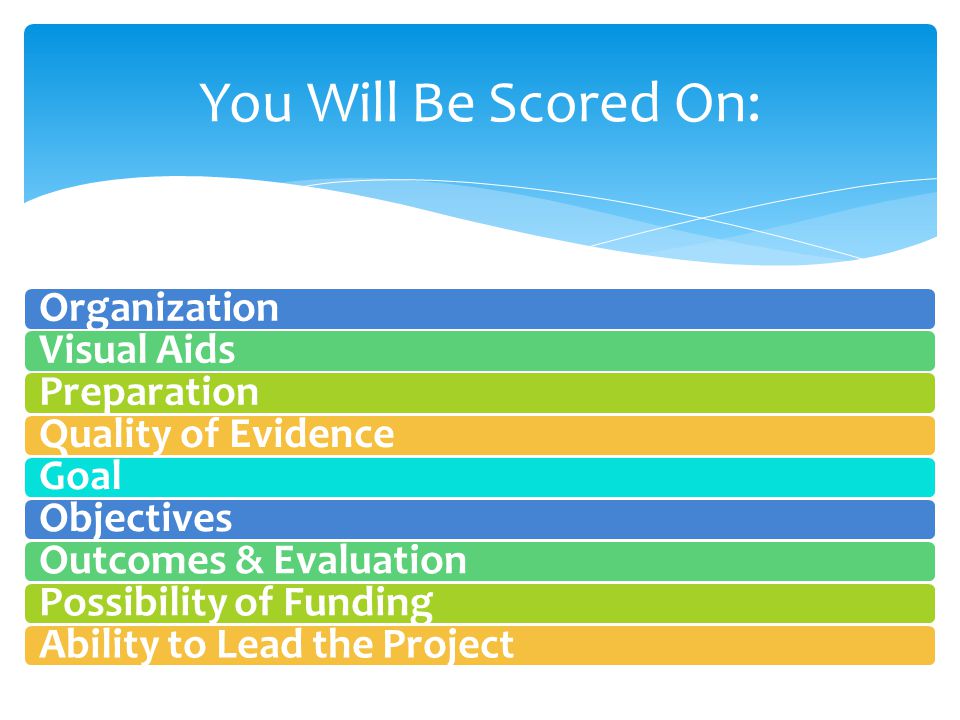 You Will Be Scored On:

Organization
Visual Aids
Preparation
Quality of Evidence
Goal
Objectives
Outcomes & Evaluation
Possibility of Funding
Ability to Lead the Project